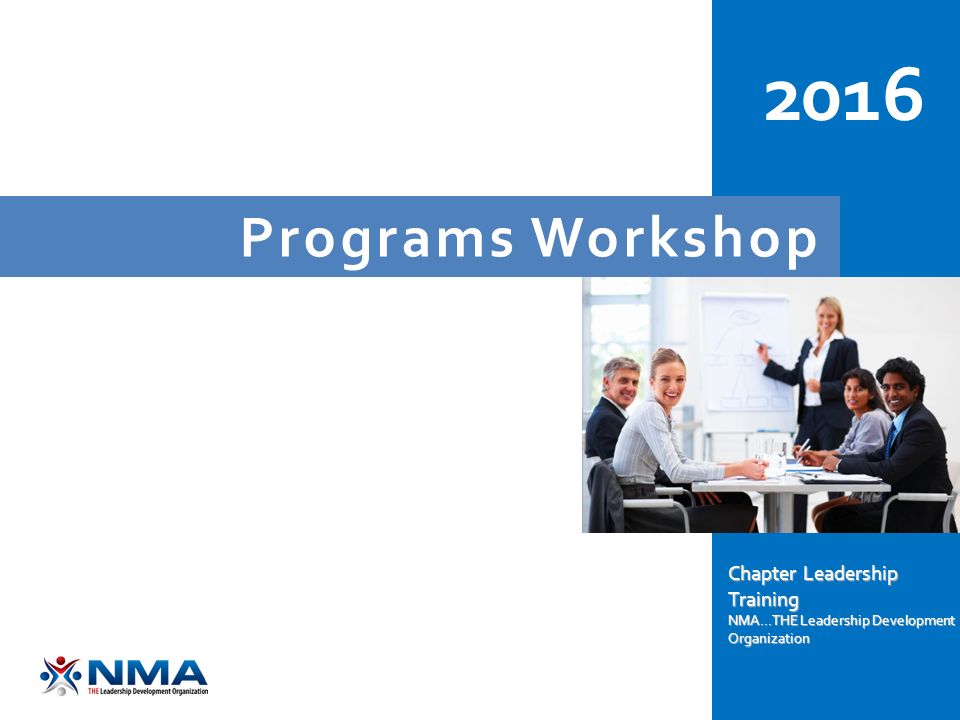 2016

Programs Workshop

Chapter Leadership Training

NMA…THE Leadership Development Organization

NMA
THE Leadership Development Organization